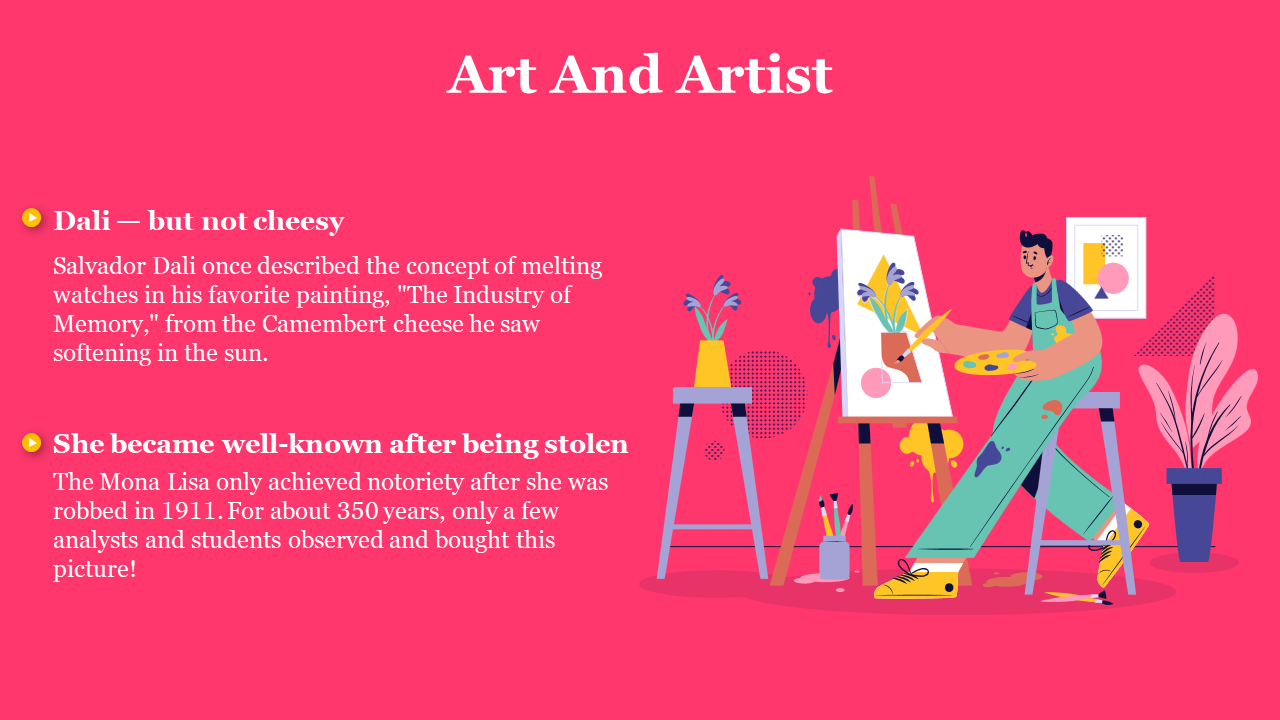 Art And Artist

Dali — but not cheesy

Salvador Dali once described the concept of melting watches in his favorite painting, "The Industry of Memory," from the Camembert cheese he saw softening in the sun.

She became well-known after being stolen

The Mona Lisa only achieved notoriety after she was robbed in 1911. For about 350 years, only a few analysts and students observed and bought this picture!